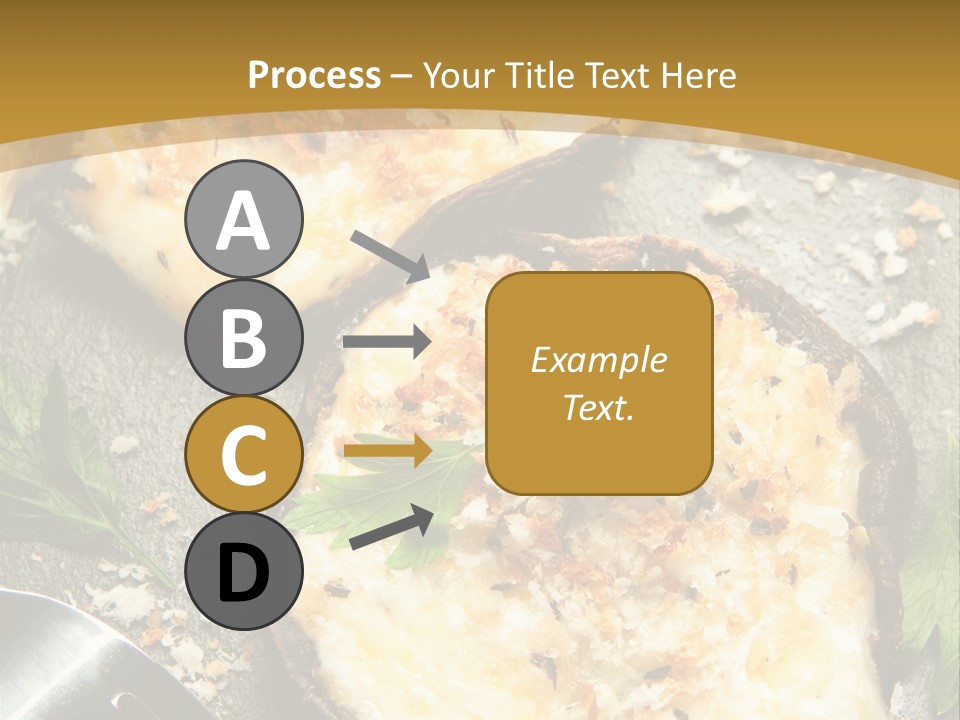 Process – Your Title Text Here

A

B

C

D

Example Text.